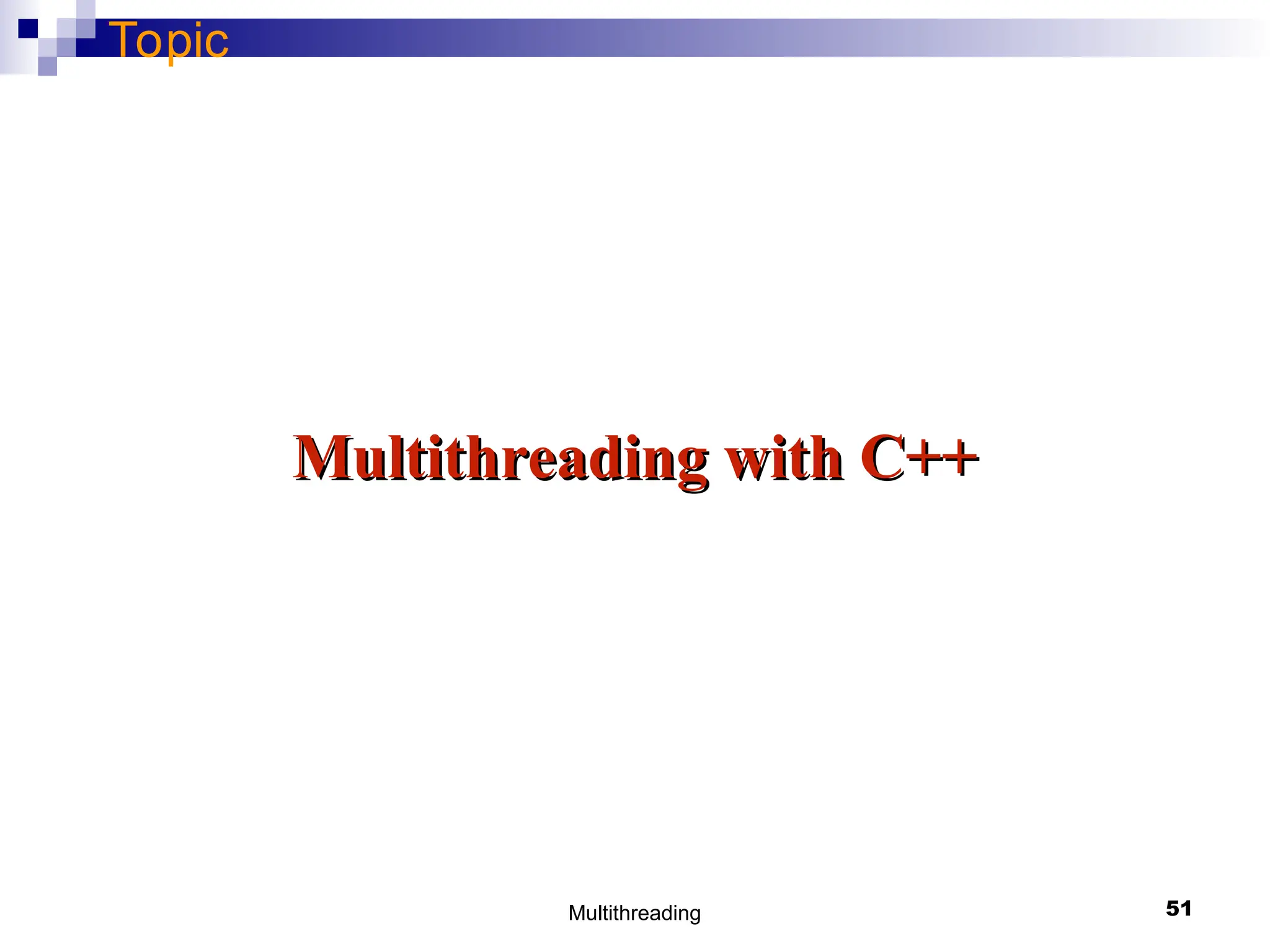 Topic

Multithreading with C++

Multithreading

51